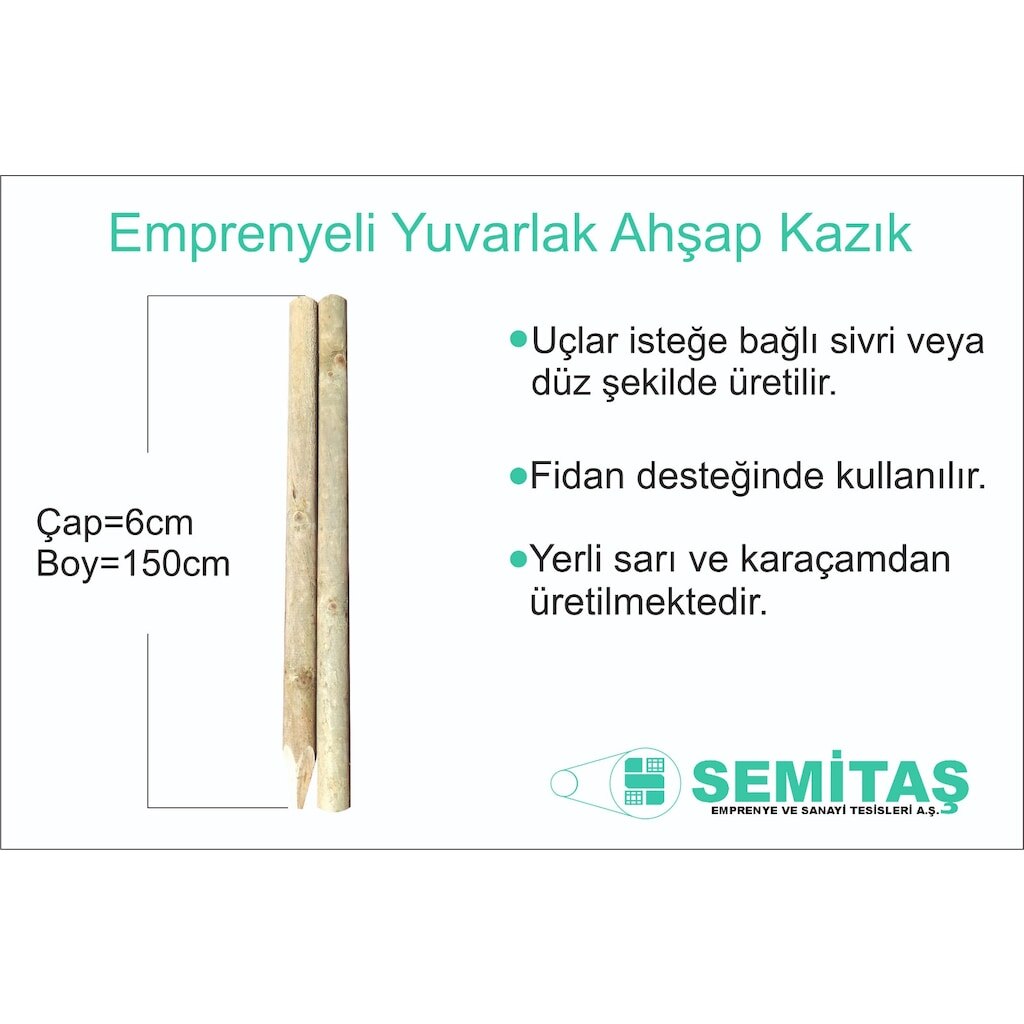 Emprenyeli Yuvarlak Ahşap Kazık

Çap=6cm
Boy=150cm

●Uçlar isteğe bağlı sivri veya düz şekilde üretilir.

●Fidan desteğinde kullanılır.

●Yerli sarı ve karaçamdan üretilmektedir.

SEMİTAŞ
EMPRENYE VE SANAYİ TESİSLERİ A.Ş.